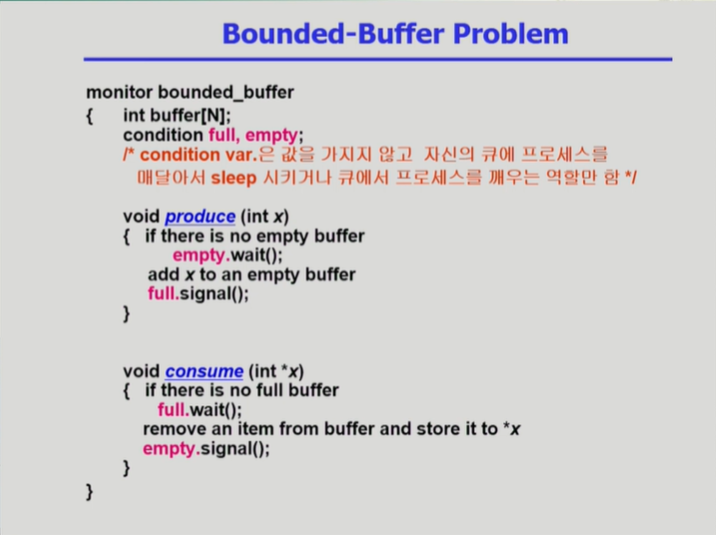 Bounded-Buffer Problem

monitor bounded_buffer
{ int buffer[N];
condition full, empty;
/* condition var.은 값을 가지지 않고 자신의 큐에 프로세스를 매달아서 sleep 시키거나 큐에서 프로세스를 깨우는 역할만 함 */

void produce (int x)
{ if there is no empty buffer
empty.wait();
add x to an empty buffer
full.signal();
}

void consume (int *x)
{ if there is no full buffer
full.wait();
remove an item from buffer and store it to *x
empty.signal();
}
}